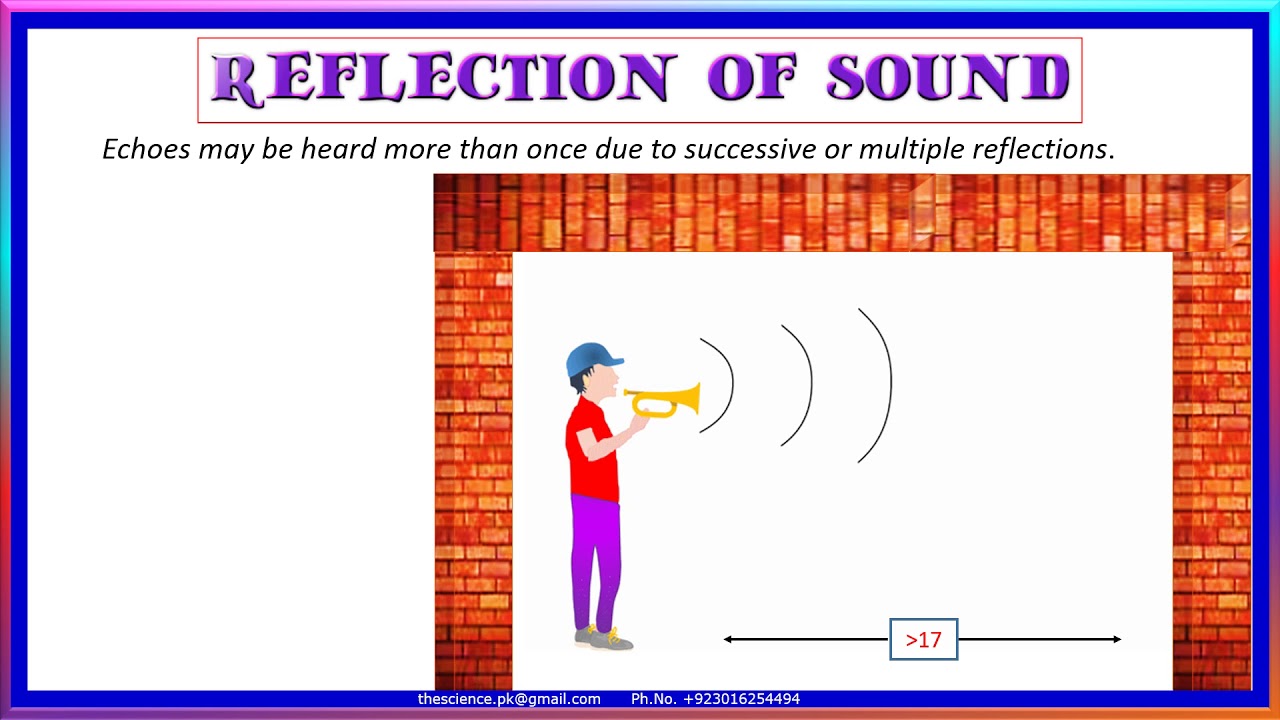 REFLECTION OF SOUND

Echoes may be heard more than once due to successive or multiple reflections.

>17

thescience.pk@gmail.com Ph.No. +923016254494